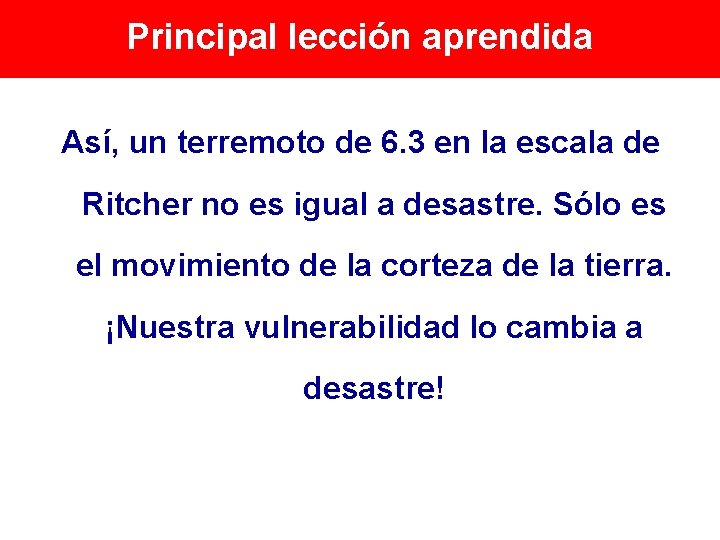 Principal lección aprendida

Así, un terremoto de 6.3 en la escala de Ritcher no es igual a desastre. Sólo es el movimiento de la corteza de la tierra. ¡Nuestra vulnerabilidad lo cambia a desastre!